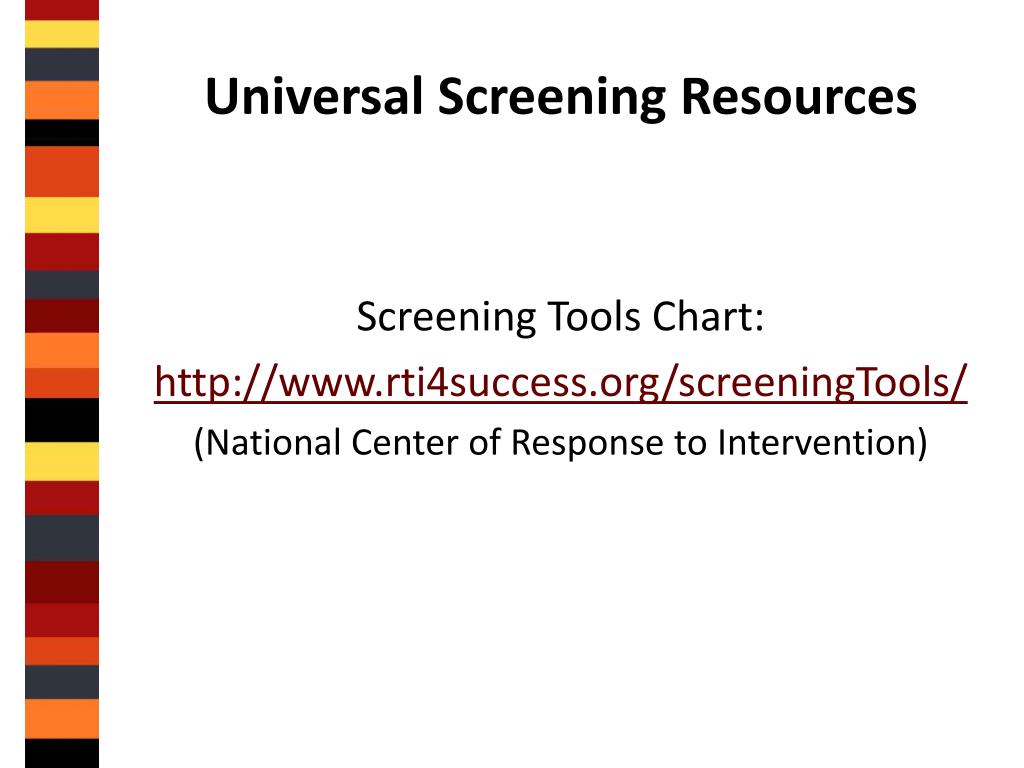 Universal Screening Resources

Screening Tools Chart:
http://www.rti4success.org/screeningTools/
(National Center of Response to Intervention)